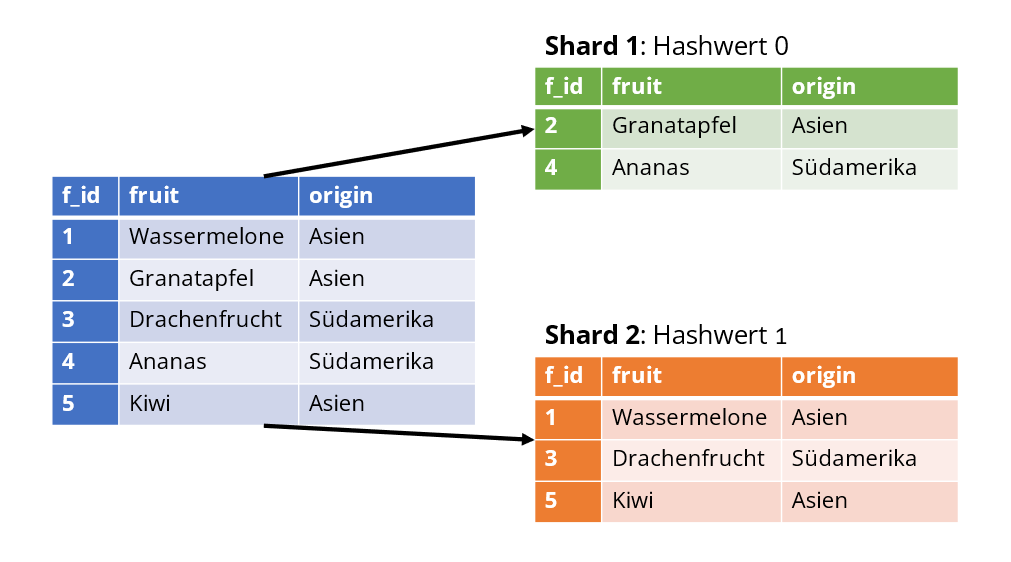 | f_id | fruit | origin |
|---|---|---|
| 1 | Wassermelone | Asien |
| 2 | Granatapfel | Asien |
| 3 | Drachenfrucht | Südamerika |
| 4 | Ananas | Südamerika |
| 5 | Kiwi | Asien |

**Shard 1**: Hashwert 0

| f_id | fruit | origin |
|---|---|---|
| 2 | Granatapfel | Asien |
| 4 | Ananas | Südamerika |

**Shard 2**: Hashwert 1

| f_id | fruit | origin |
|---|---|---|
| 1 | Wassermelone | Asien |
| 3 | Drachenfrucht | Südamerika |
| 5 | Kiwi | Asien |